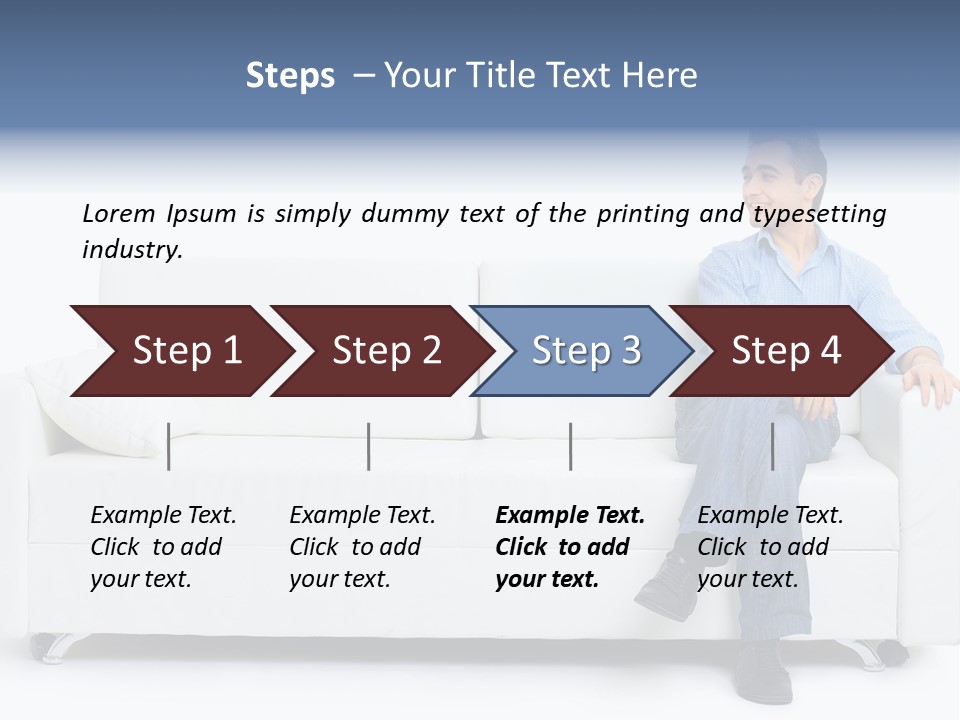 Steps – Your Title Text Here

Lorem Ipsum is simply dummy text of the printing and typesetting industry.

Step 1

Step 2

Step 3

Step 4

Example Text. Click to add your text.

Example Text. Click to add your text.

Example Text. Click to add your text.

Example Text. Click to add your text.